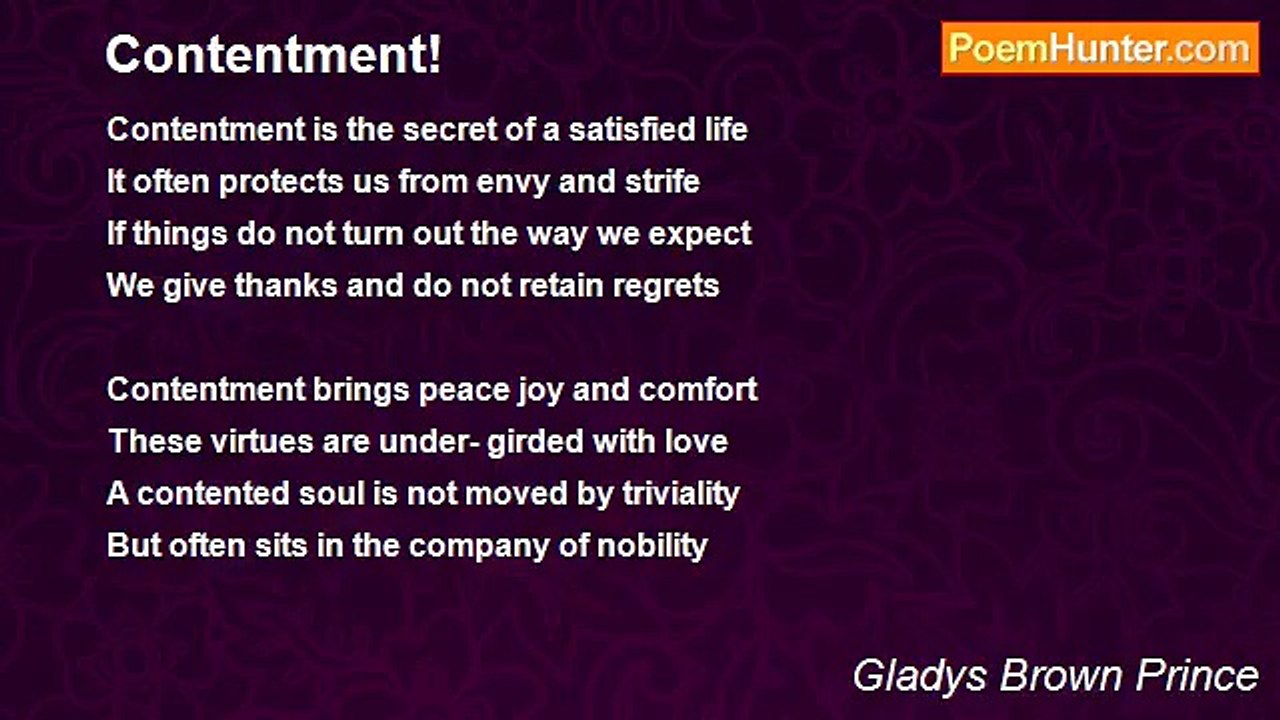 Contentment!

PoemHunter.com

Contentment is the secret of a satisfied life
It often protects us from envy and strife
If things do not turn out the way we expect
We give thanks and do not retain regrets

Contentment brings peace joy and comfort
These virtues are under- girded with love
A contented soul is not moved by triviality
But often sits in the company of nobility

Gladys Brown Prince